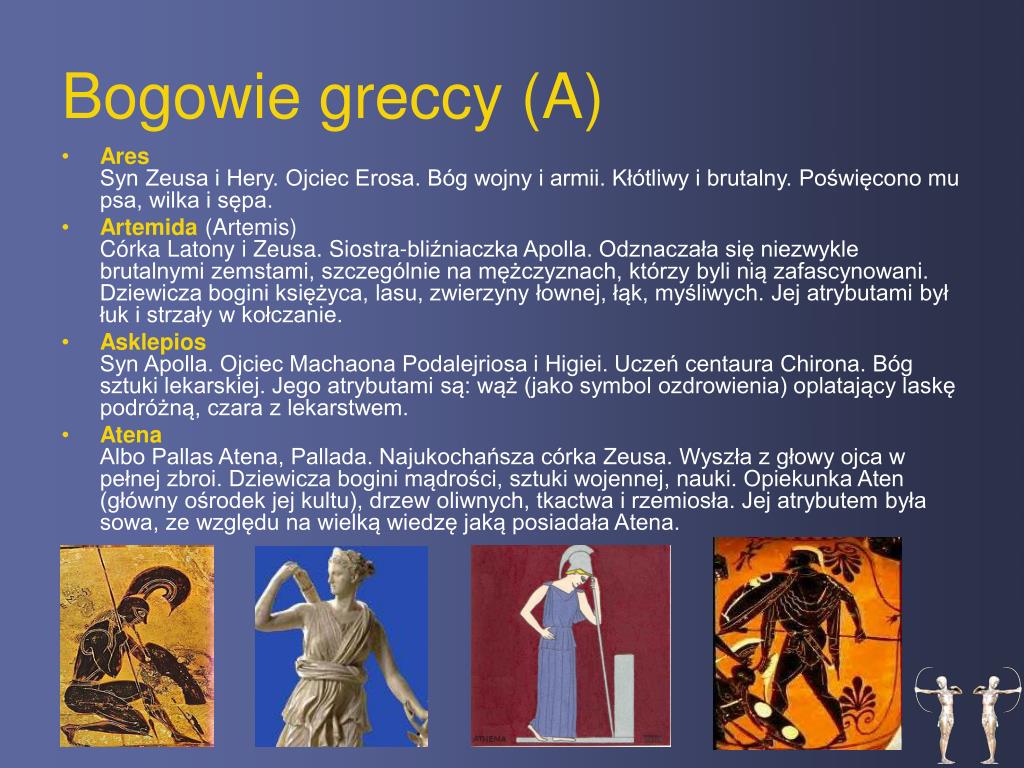 Bogowie greccy (A)

• Ares
Syn Zeusa i Hery. Ojciec Erosa. Bóg wojny i armii. Kłótliwy i brutalny. Poświęcono mu psa, wilka i sępa.

• Artemida (Artemis)
Córka Latony i Zeusa. Siostra-bliźniaczka Apolla. Odznaczała się niezwykle brutalnymi zemstami, szczególnie na mężczyznach, którzy byli nią zafascynowani. Dziewicza bogini księżyca, lasu, zwierzyny łownej, łąk, myśliwych. Jej atrybutami był łuk i strzały w kołczanie.

• Asklepios
Syn Apolla. Ojciec Machaona Podalejriosa i Higiei. Uczeń centaura Chirona. Bóg sztuki lekarskiej. Jego atrybutami są: wąż (jako symbol ozdrowienia) oplatający laskę podróżną, czara z lekarstwem.

• Atena
Albo Pallas Atena, Pallada. Najukochańsza córka Zeusa. Wyszła z głowy ojca w pełnej zbroi. Dziewicza bogini mądrości, sztuki wojennej, nauki. Opiekunka Aten (główny ośrodek jej kultu), drzew oliwnych, tkactwa i rzemiosła. Jej atrybutem była sowa, ze względu na wielką wiedzę jaką posiadała Atena.

ATHENA